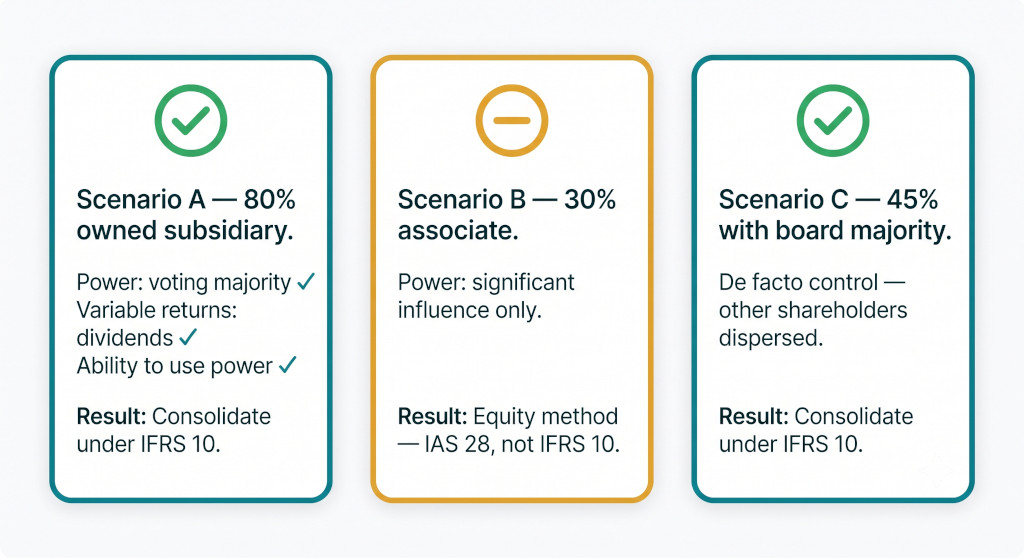 Scenario A — 80% owned subsidiary.

Power: voting majority ✓
Variable returns: dividends ✓
Ability to use power ✓

Result: Consolidate under IFRS 10.

Scenario B — 30% associate.

Power: significant influence only.

Result: Equity method — IAS 28, not IFRS 10.

Scenario C — 45% with board majority.

De facto control — other shareholders dispersed.

Result: Consolidate under IFRS 10.